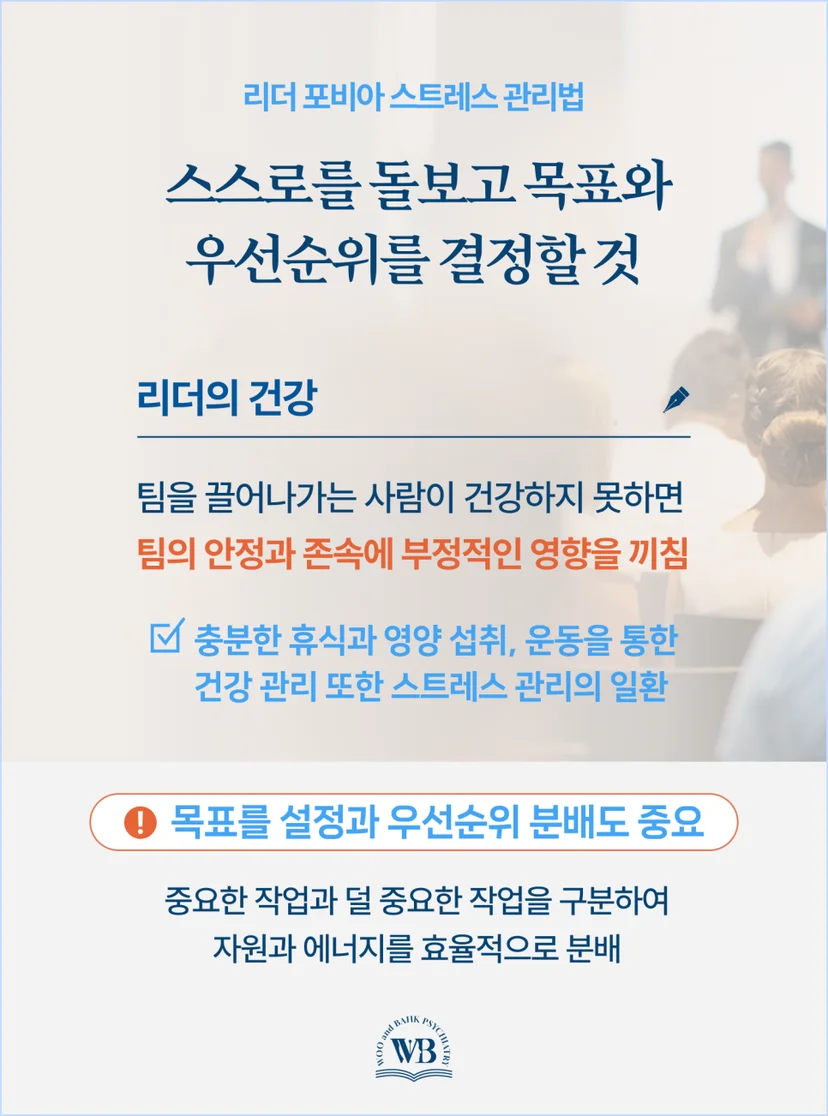 리더 포비아 스트레스 관리법

스스로를 돌보고 목표와 우선순위를 결정할 것

리더의 건강

팀을 끌어나가는 사람이 건강하지 못하면 팀의 안정과 존속에 부정적인 영향을 끼침

충분한 휴식과 영양 섭취, 운동을 통한 건강 관리 또한 스트레스 관리의 일환

목표를 설정과 우선순위 분배도 중요

중요한 작업과 덜 중요한 작업을 구분하여 자원과 에너지를 효율적으로 분배

WOO and BAHK PSYCHIATRY
WB